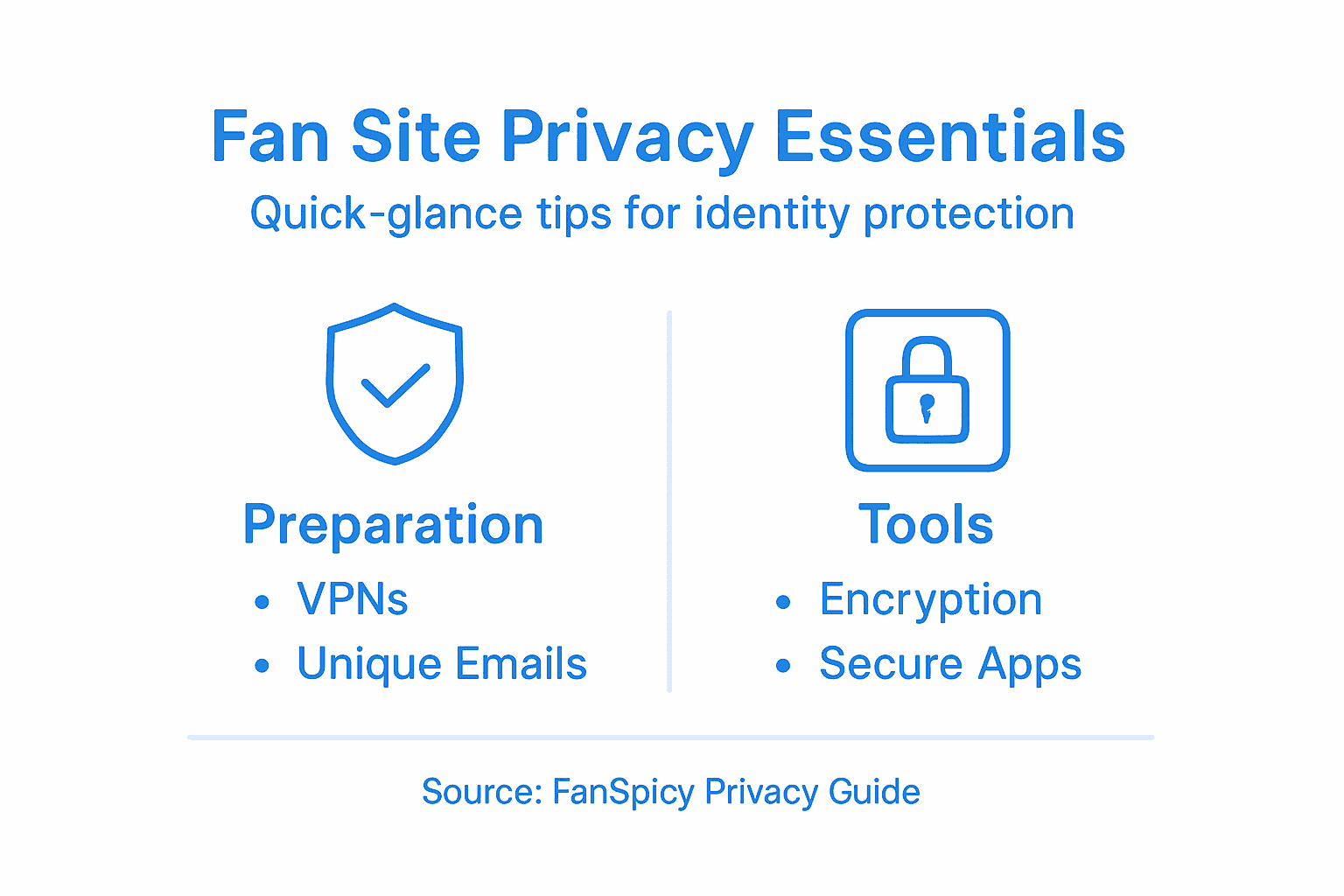 Fan Site Privacy Essentials
Quick-glance tips for identity protection

Preparation
• VPNs
• Unique Emails

Tools
• Encryption
• Secure Apps

Source: FanSpicy Privacy Guide